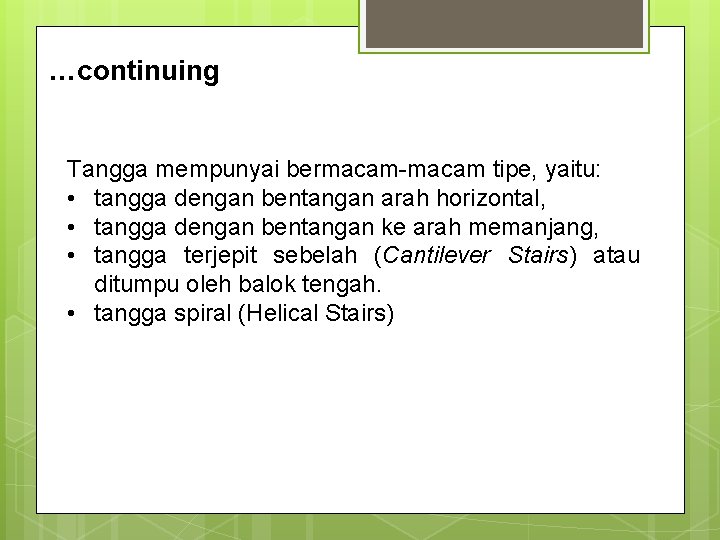 …continuing

Tangga mempunyai bermacam-macam tipe, yaitu:
• tangga dengan bentangan arah horizontal,
• tangga dengan bentangan ke arah memanjang,
• tangga terjepit sebelah (Cantilever Stairs) atau ditumpu oleh balok tengah.
• tangga spiral (Helical Stairs)